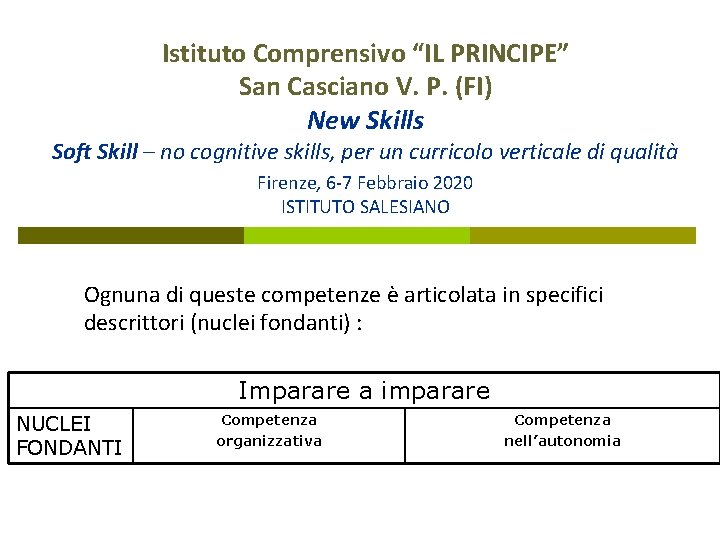 Istituto Comprensivo “IL PRINCIPE”
San Casciano V. P. (FI)
New Skills
Soft Skill – no cognitive skills, per un curricolo verticale di qualità
Firenze, 6-7 Febbraio 2020
ISTITUTO SALESIANO

Ognuna di queste competenze è articolata in specifici descrittori (nuclei fondanti) :

| Imparare a imparare | | |
|---|---|---|
| NUCLEI FONDANTI | Competenza organizzativa | Competenza nell’autonomia |